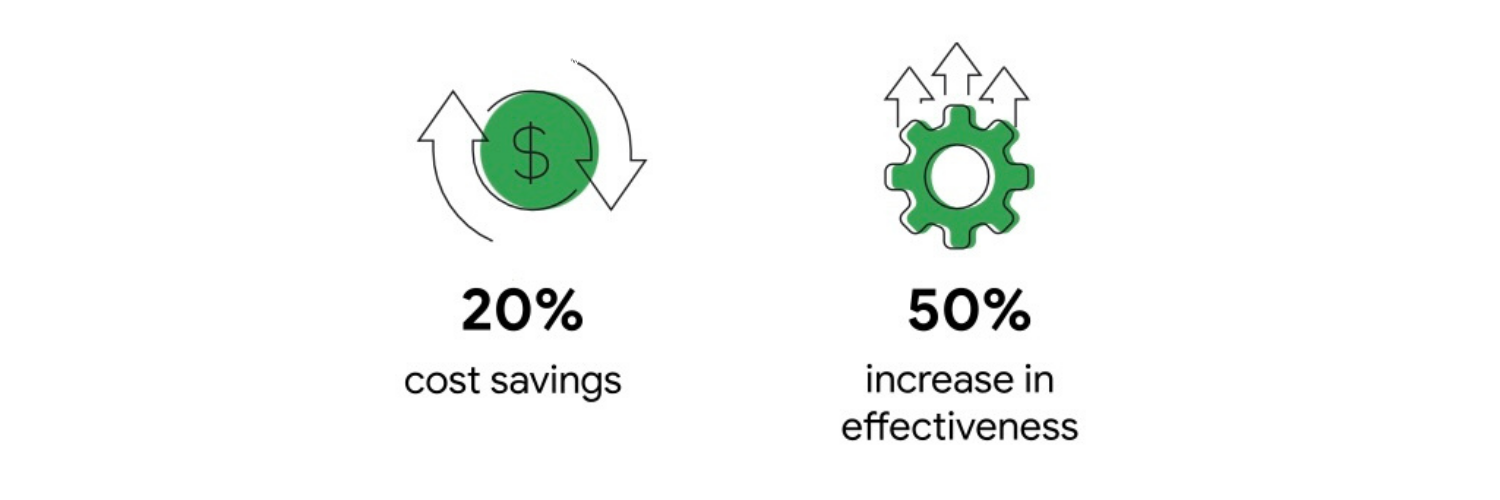 $

20%
cost savings

50%
increase in effectiveness